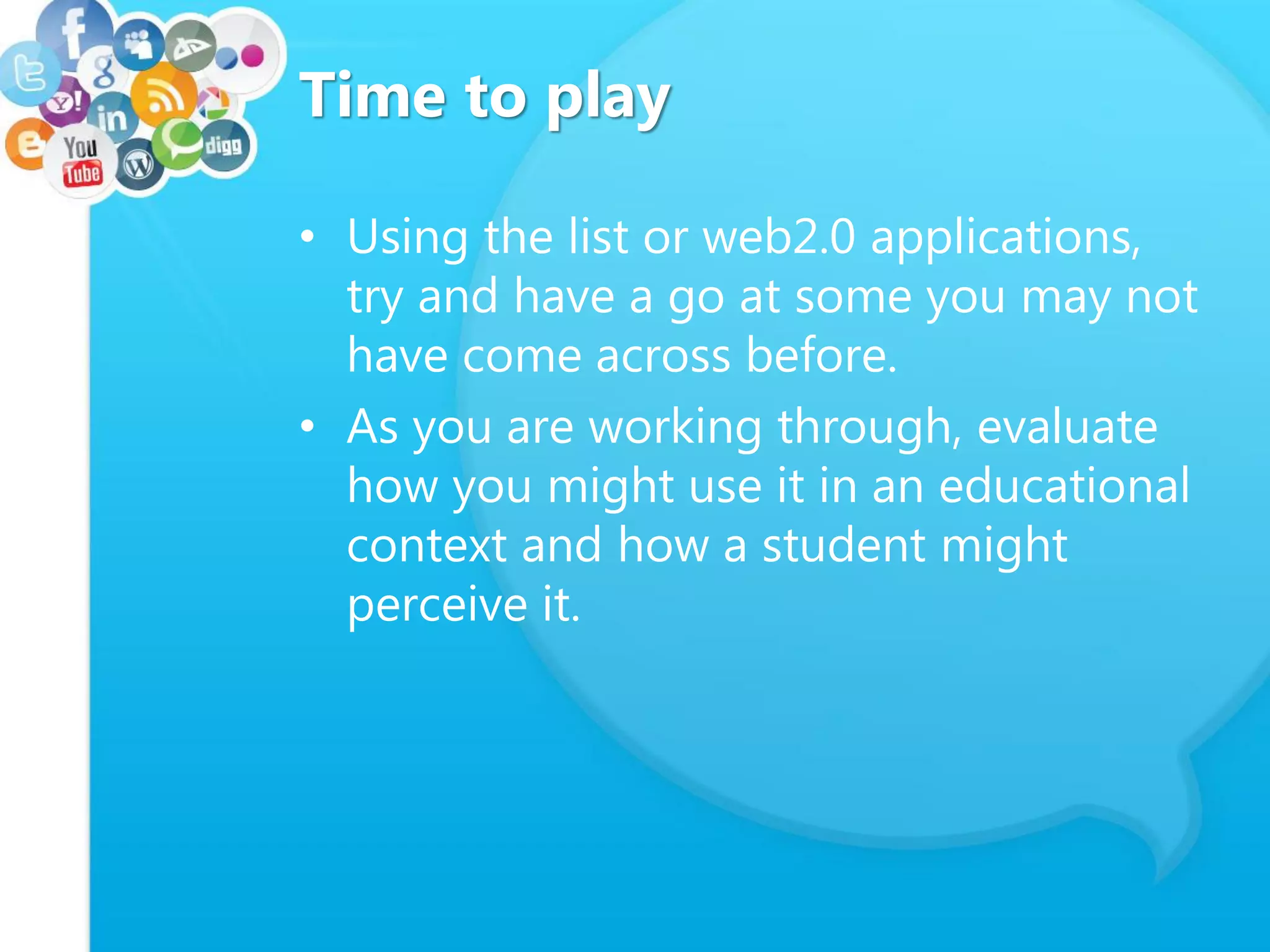 f
g
Y!
in
You Tube
digg

Time to play

• Using the list or web2.0 applications, try and have a go at some you may not have come across before.
• As you are working through, evaluate how you might use it in an educational context and how a student might perceive it.